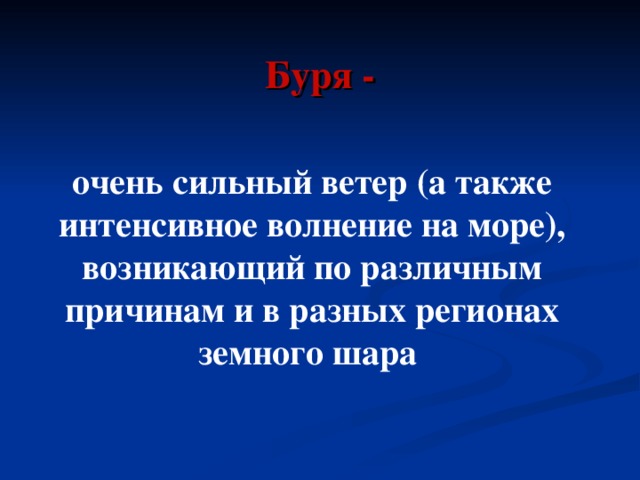 Буря -

очень сильный ветер (а также интенсивное волнение на море), возникающий по различным причинам и в разных регионах земного шара